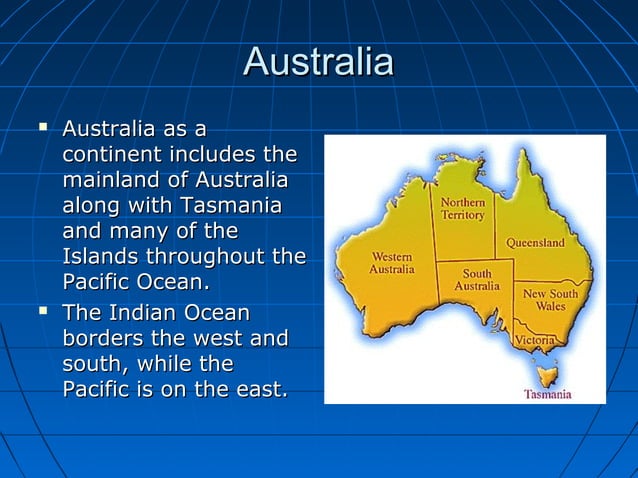 Australia

▪ Australia as a continent includes the mainland of Australia along with Tasmania and many of the Islands throughout the Pacific Ocean.

▪ The Indian Ocean borders the west and south, while the Pacific is on the east.

Northern Territory
Queensland
Western Australia
South Australia
New South Wales
Victoria
Tasmania